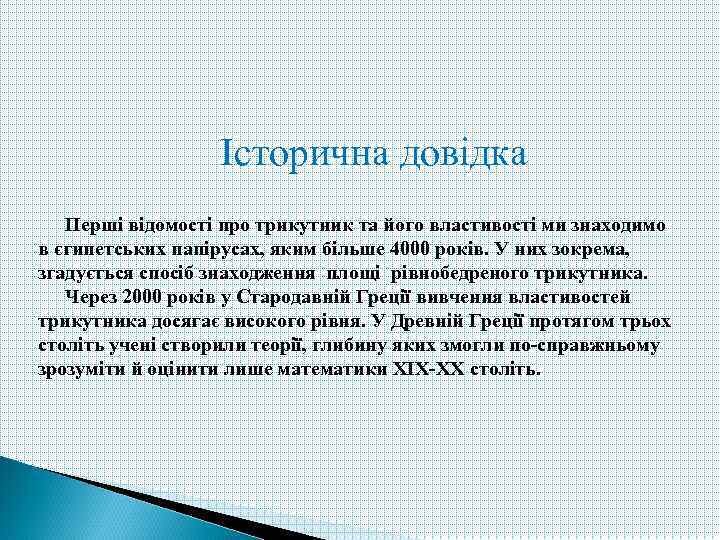 Історична довідка

Перші відомості про трикутник та його властивості ми знаходимо в єгипетських папірусах, яким більше 4000 років. У них зокрема, згадується спосіб знаходження площі рівнобедреного трикутника.

Через 2000 років у Стародавній Греції вивчення властивостей трикутника досягає високого рівня. У Древній Греції протягом трьох століть учені створили теорії, глибину яких змогли по-справжньому зрозуміти й оцінити лише математики XIX-XX століть.